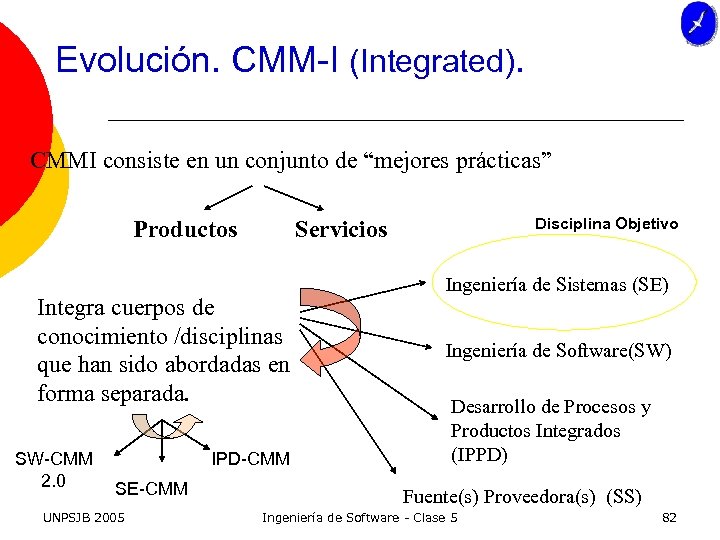 Evolución. CMM-I (Integrated).

CMMI consiste en un conjunto de “mejores prácticas”

Productos Servicios

Disciplina Objetivo

Integra cuerpos de conocimiento /disciplinas que han sido abordadas en forma separada.

Ingeniería de Sistemas (SE)

Ingeniería de Software(SW)

Desarrollo de Procesos y Productos Integrados (IPPD)

Fuente(s) Proveedora(s) (SS)

SW-CMM 2.0

SE-CMM

IPD-CMM

UNPSJB 2005

Ingeniería de Software - Clase 5

82